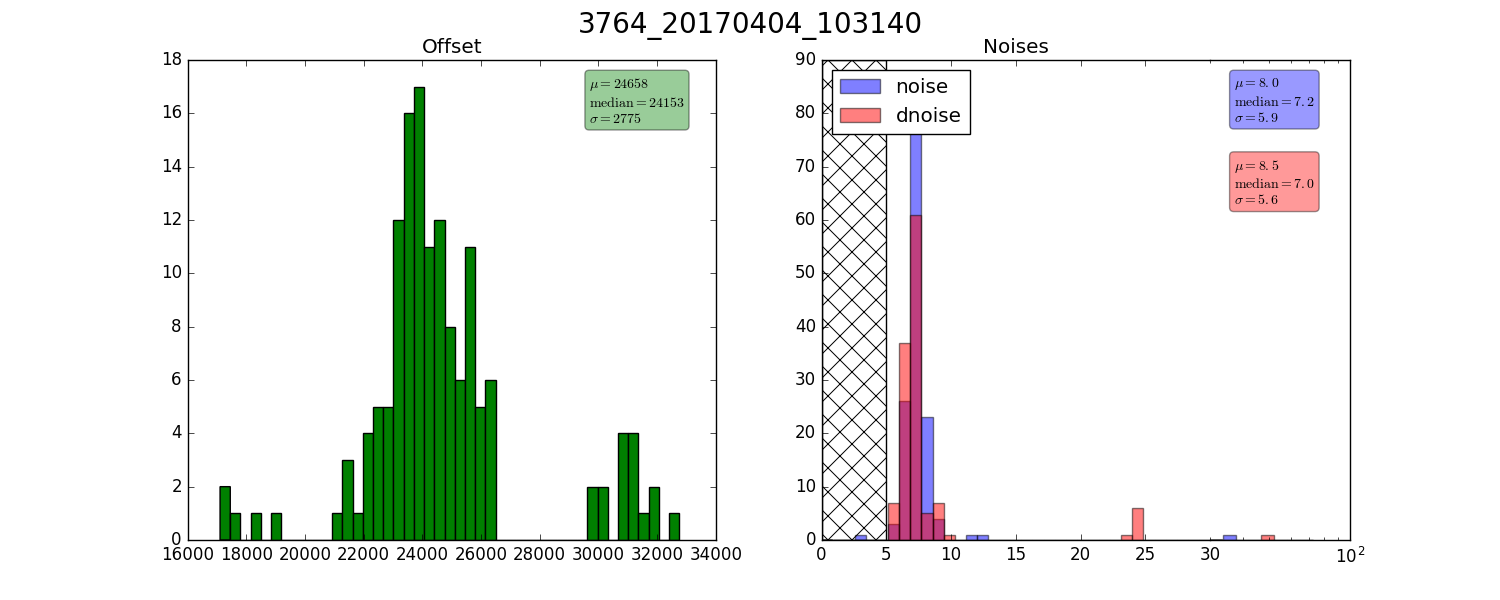 3764_20170404_103140

Offset

$\mu = 24658$
$\mathrm{median} = 24153$
$\sigma = 2775$

18
16
14
12
10
8
6
4
2
0

16000 18000 20000 22000 24000 26000 28000 30000 32000 34000

Noises

noise
dnoise

$\mu = 8.0$
$\mathrm{median} = 7.2$
$\sigma = 5.9$

$\mu = 8.5$
$\mathrm{median} = 7.0$
$\sigma = 5.6$

90
80
70
60
50
40
30
20
10
0

0 5 10 15 20 25 30 $10^2$